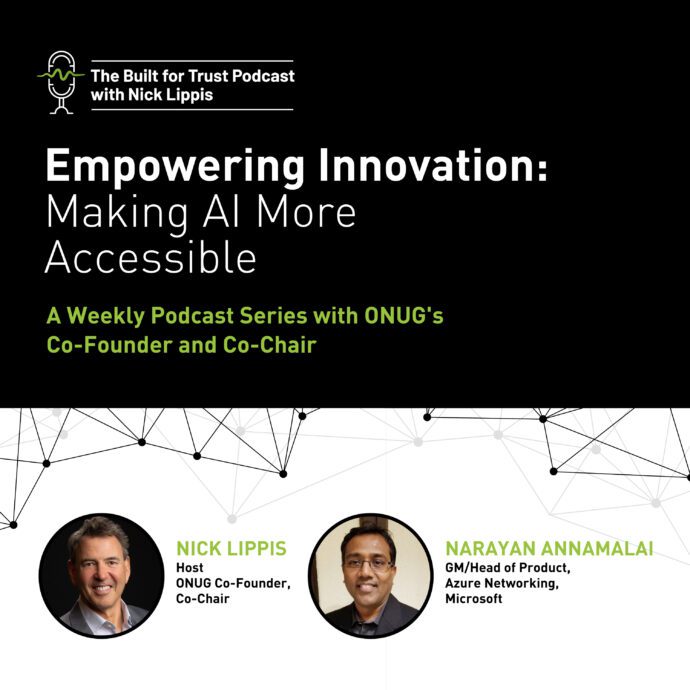 The Built for Trust Podcast
with Nick Lippis

Empowering Innovation:
Making AI More Accessible

A Weekly Podcast Series with ONUG's Co-Founder and Co-Chair

NICK LIPPIS
Host
ONUG Co-Founder, Co-Chair

NARAYAN ANNAMALAI
GM/Head of Product, Azure Networking, Microsoft